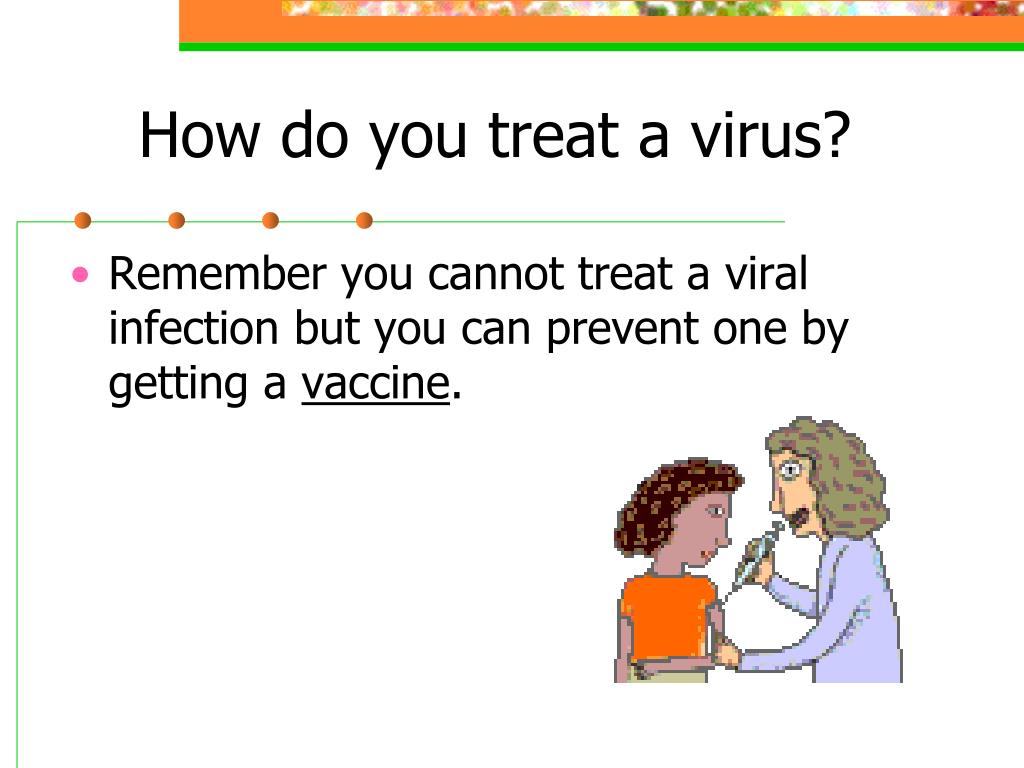 How do you treat a virus?

• Remember you cannot treat a viral infection but you can prevent one by getting a vaccine.